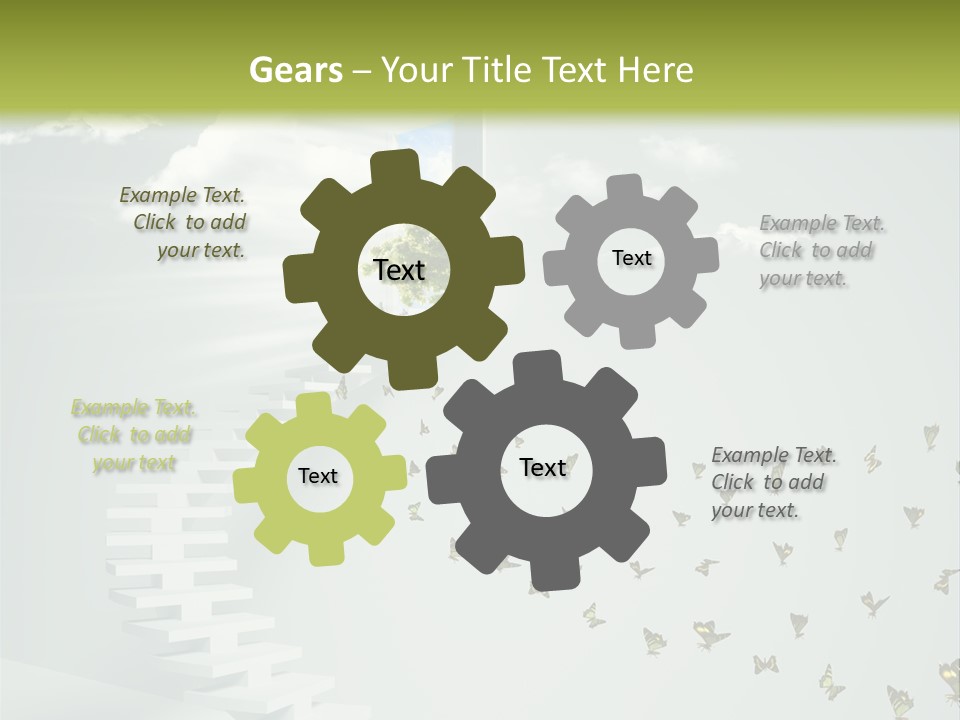 Gears – Your Title Text Here

Example Text. Click to add your text.

Text

Text

Example Text. Click to add your text.

Example Text. Click to add your text

Text

Text

Example Text. Click to add your text.